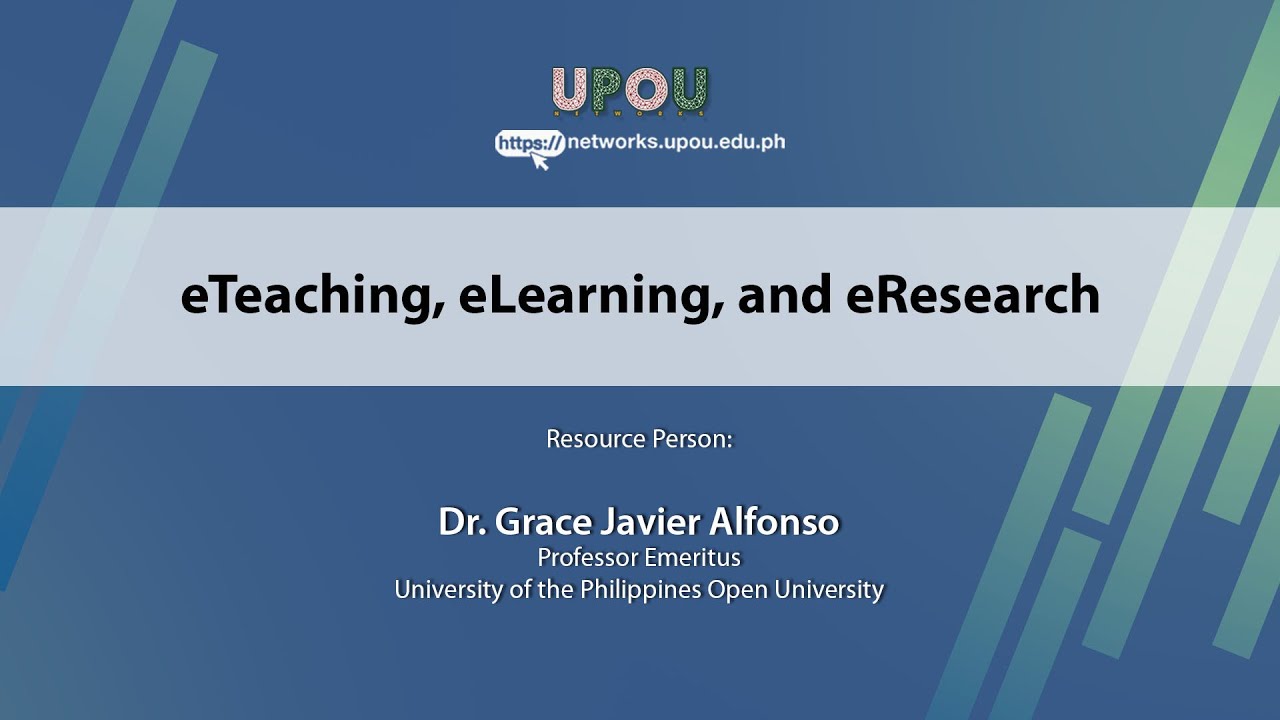 UPOU
NETWORKS
https://networks.upou.edu.ph

eTeaching, eLearning, and eResearch

Resource Person:

Dr. Grace Javier Alfonso
Professor Emeritus
University of the Philippines Open University